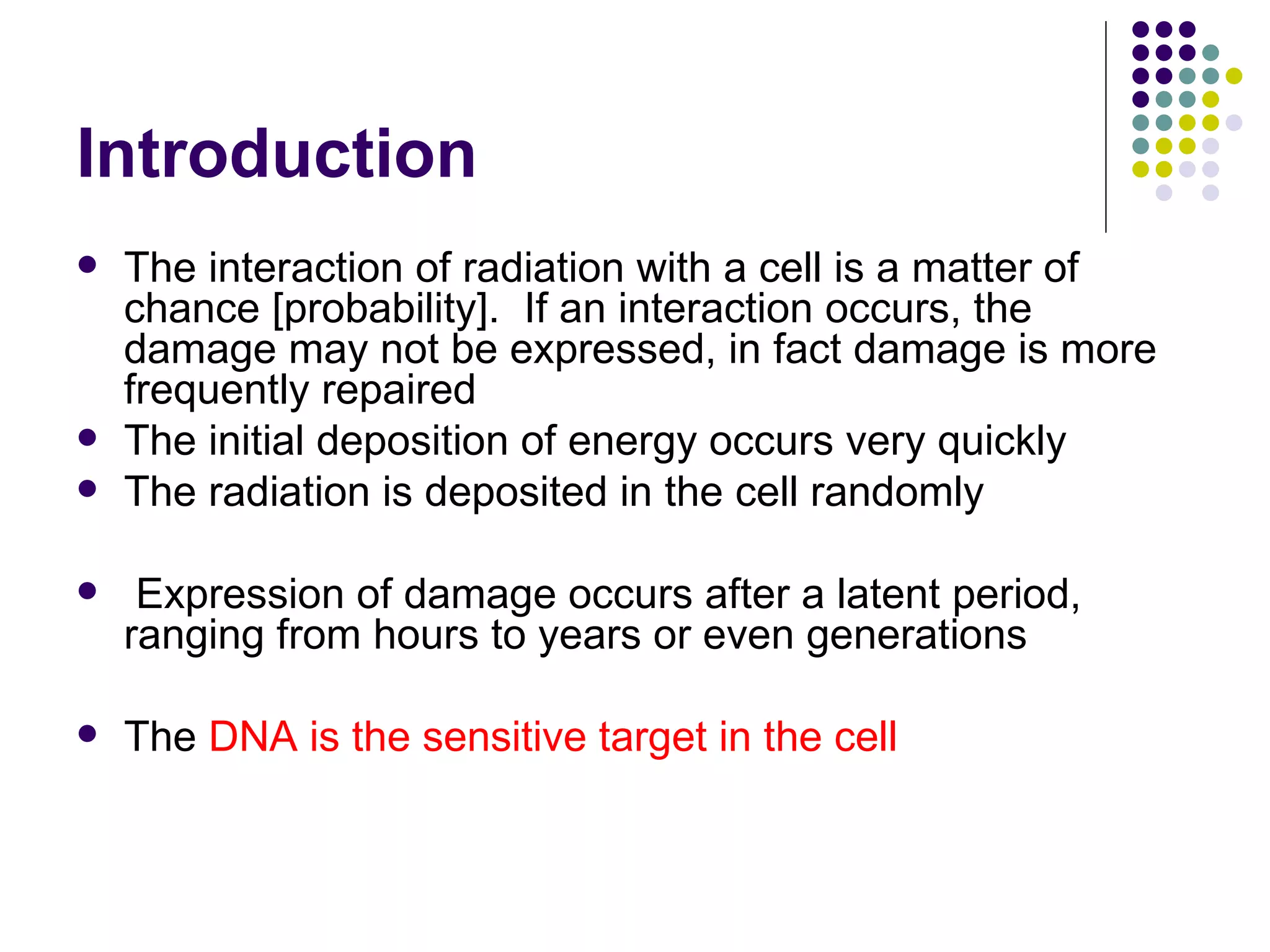 Introduction

- The interaction of radiation with a cell is a matter of chance [probability]. If an interaction occurs, the damage may not be expressed, in fact damage is more frequently repaired
- The initial deposition of energy occurs very quickly
- The radiation is deposited in the cell randomly

- Expression of damage occurs after a latent period, ranging from hours to years or even generations

- The DNA is the sensitive target in the cell